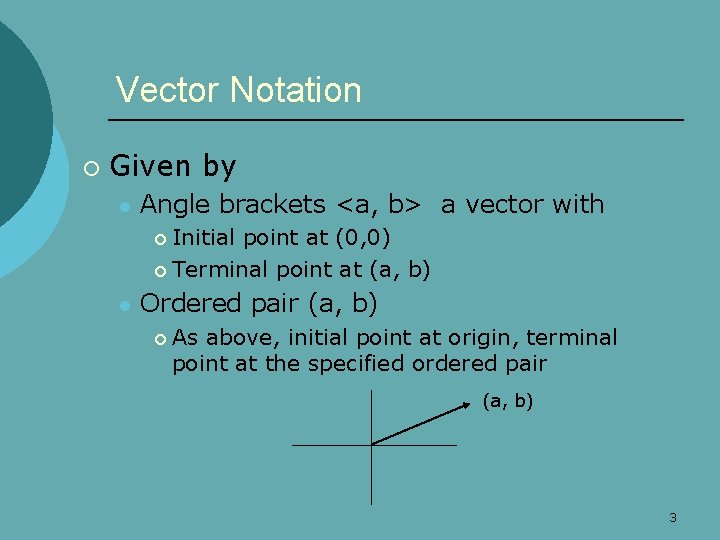 Vector Notation

Given by

Angle brackets <a, b> a vector with

Initial point at (0,0)

Terminal point at (a, b)

Ordered pair (a, b)

As above, initial point at origin, terminal point at the specified ordered pair

(a, b)

3